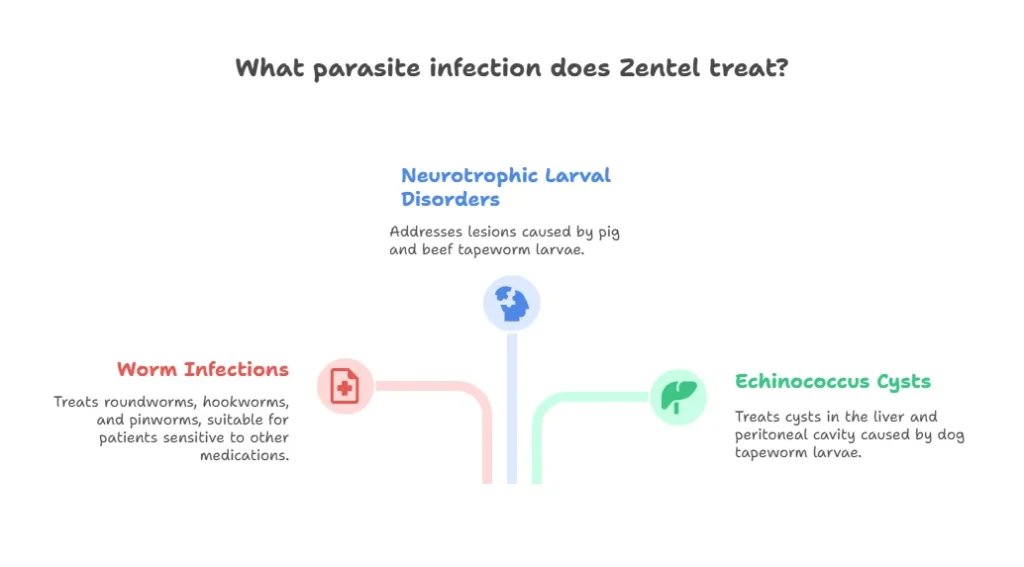 What parasite infection does Zentel treat?

Neurotrophic Larval Disorders

Addresses lesions caused by pig and beef tapeworm larvae.

Worm Infections

Treats roundworms, hookworms, and pinworms, suitable for patients sensitive to other medications.

Echinococcus Cysts

Treats cysts in the liver and peritoneal cavity caused by dog tapeworm larvae.